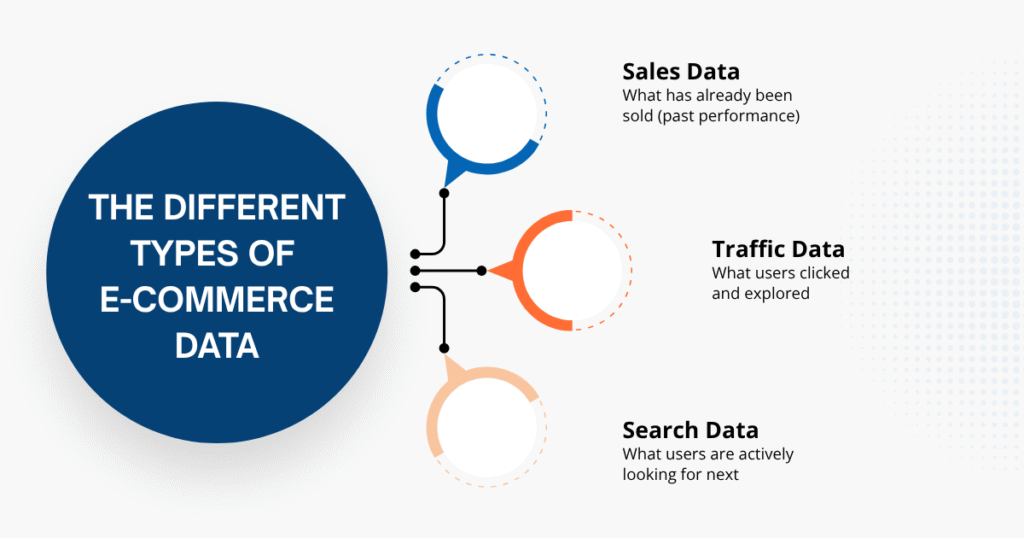 THE DIFFERENT TYPES OF E-COMMERCE DATA

Sales Data
What has already been sold (past performance)

Traffic Data
What users clicked and explored

Search Data
What users are actively looking for next